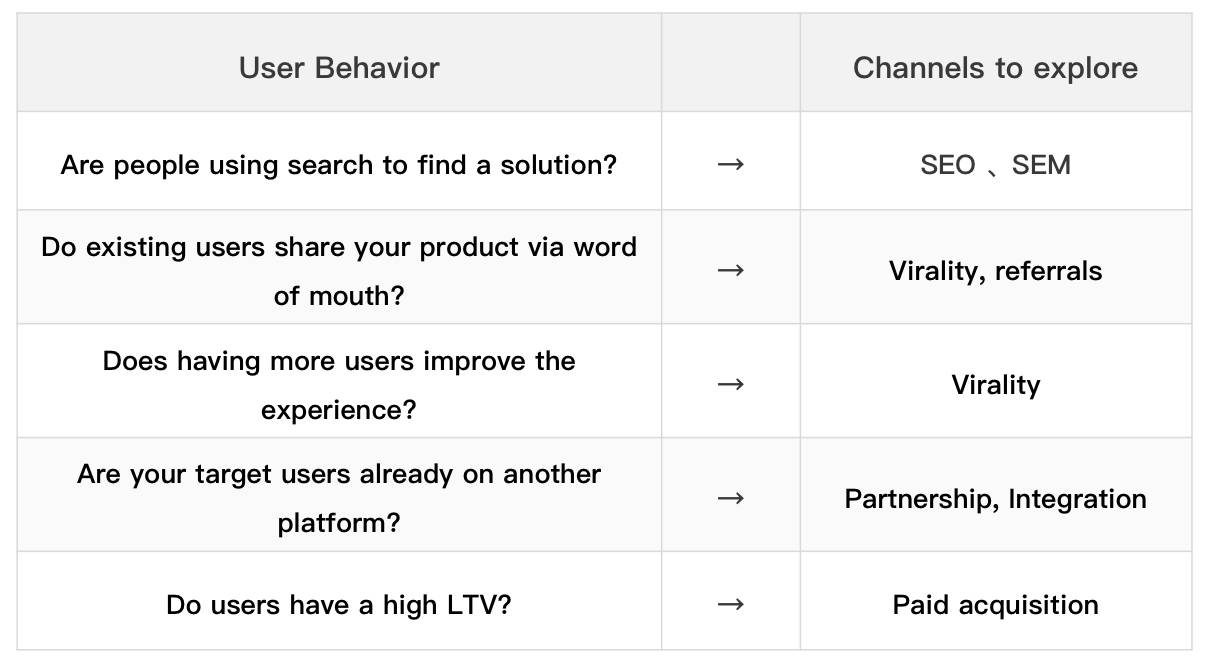 | User Behavior |  | Channels to explore |
|---|---|---|
| Are people using search to find a solution? | → | SEO 、SEM |
| Do existing users share your product via word of mouth? | → | Virality, referrals |
| Does having more users improve the experience? | → | Virality |
| Are your target users already on another platform? | → | Partnership, Integration |
| Do users have a high LTV? | → | Paid acquisition |